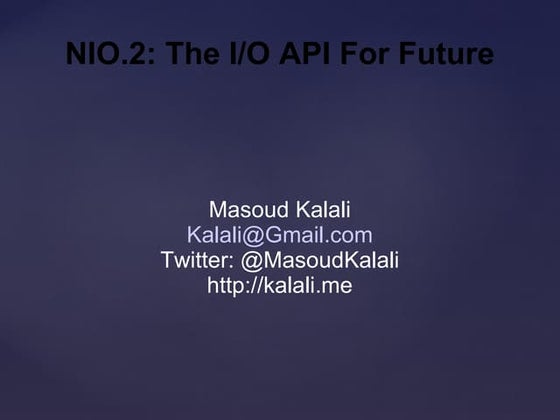 NIO.2: The I/O API For Future

Masoud Kalali
Kalali@Gmail.com
Twitter: @MasoudKalali
http://kalali.me